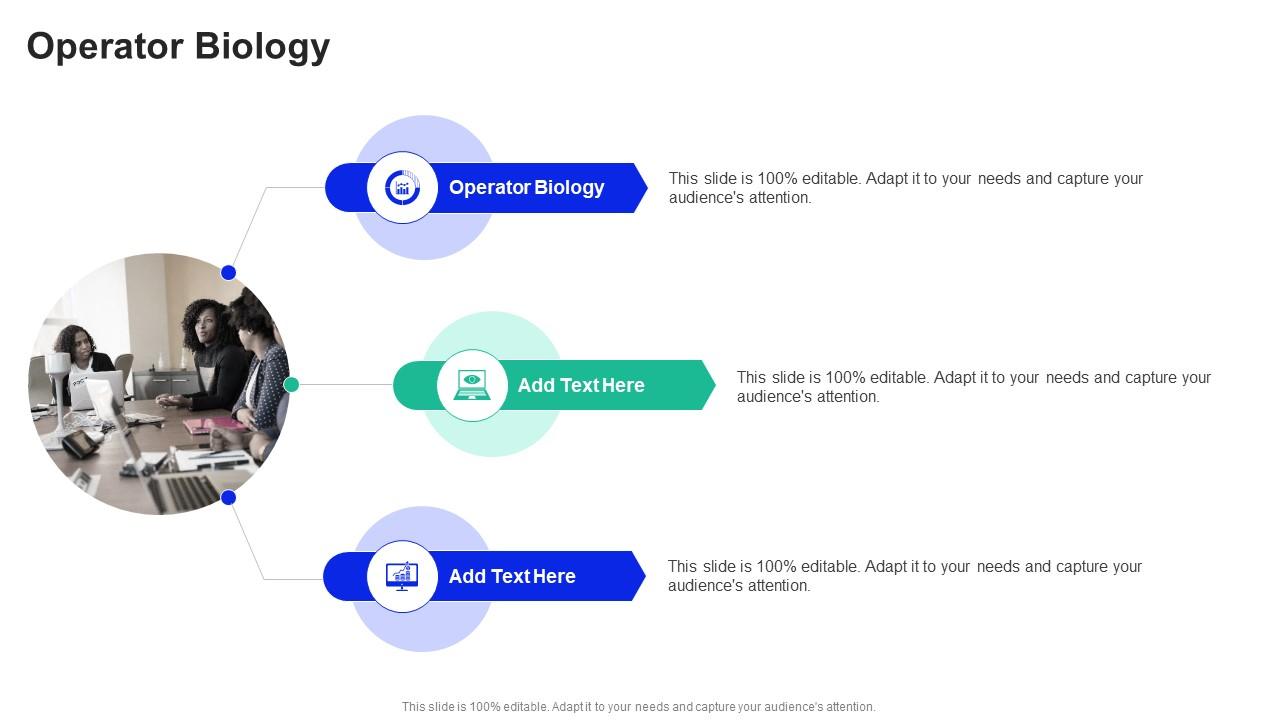 Operator Biology

Operator Biology

This slide is 100% editable. Adapt it to your needs and capture your audience's attention.

Add Text Here

This slide is 100% editable. Adapt it to your needs and capture your audience's attention.

Add Text Here

This slide is 100% editable. Adapt it to your needs and capture your audience's attention.

This slide is 100% editable. Adapt it to your needs and capture your audience's attention.